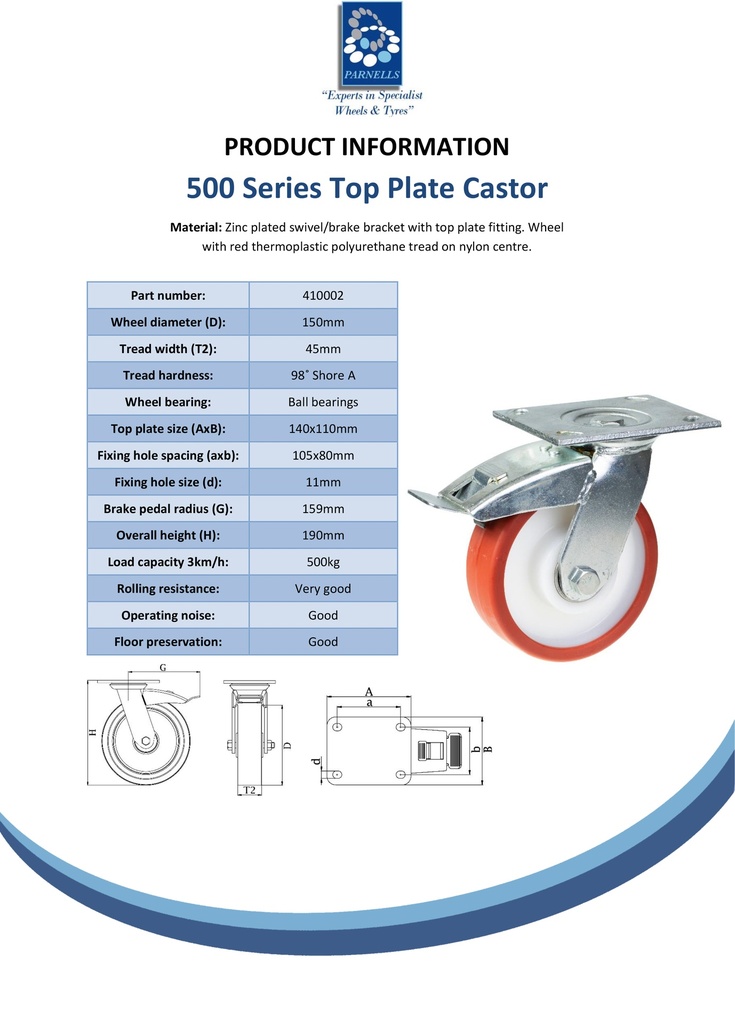 PARNELLS
"Experts in Specialist Wheels & Tyres"

PRODUCT INFORMATION

500 Series Top Plate Castor

Material: Zinc plated swivel/brake bracket with top plate fitting. Wheel with red thermoplastic polyurethane tread on nylon centre.

| Part number: | 410002 |
|---|---|
| Wheel diameter (D): | 150mm |
| Tread width (T2): | 45mm |
| Tread hardness: | 98˚ Shore A |
| Wheel bearing: | Ball bearings |
| Top plate size (AxB): | 140x110mm |
| Fixing hole spacing (axb): | 105x80mm |
| Fixing hole size (d): | 11mm |
| Brake pedal radius (G): | 159mm |
| Overall height (H): | 190mm |
| Load capacity 3km/h: | 500kg |
| Rolling resistance: | Very good |
| Operating noise: | Good |
| Floor preservation: | Good |

G
H
D
T2
A
a
d
b
B